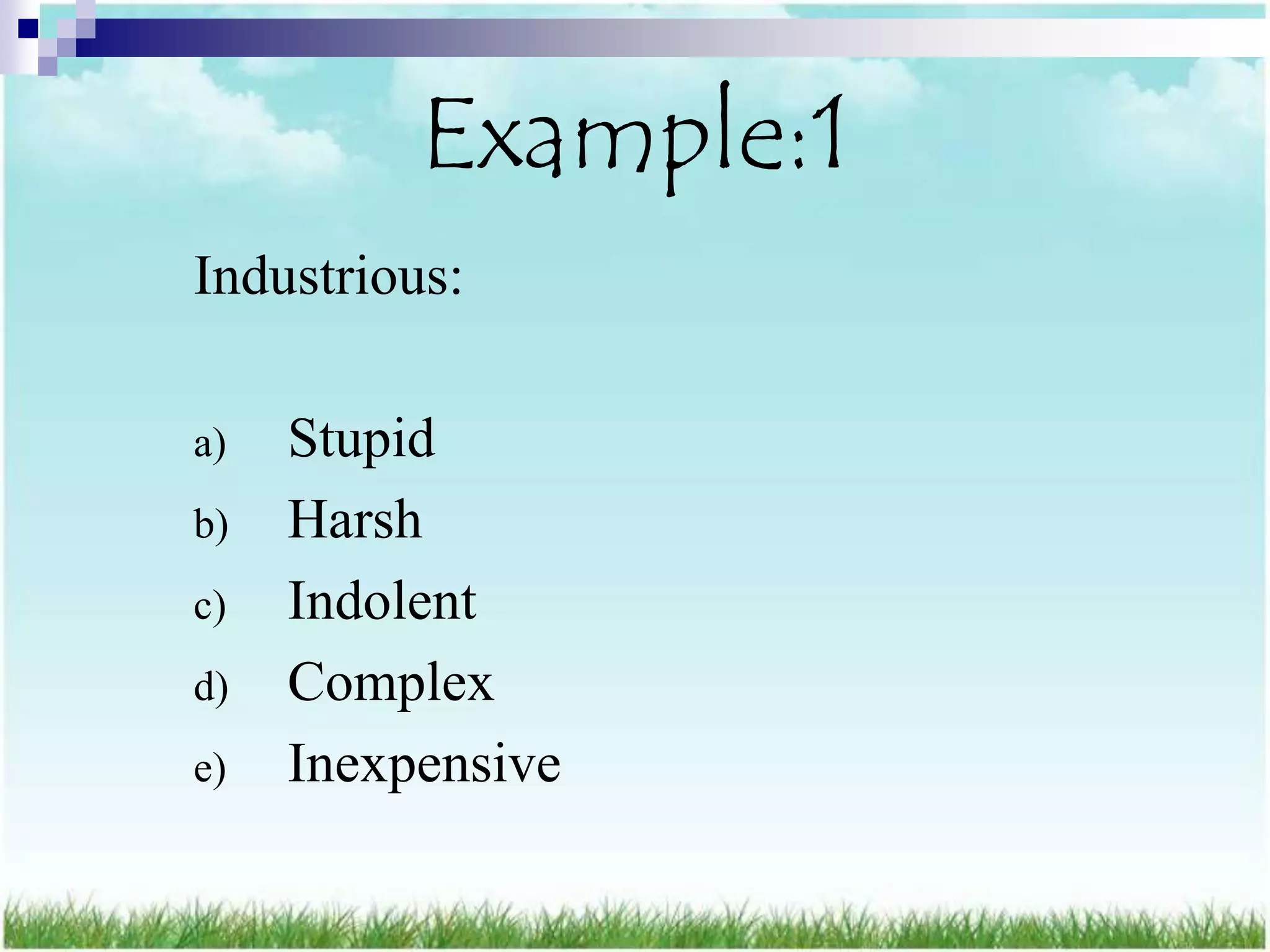 Example:1

Industrious:

a) Stupid
b) Harsh
c) Indolent
d) Complex
e) Inexpensive